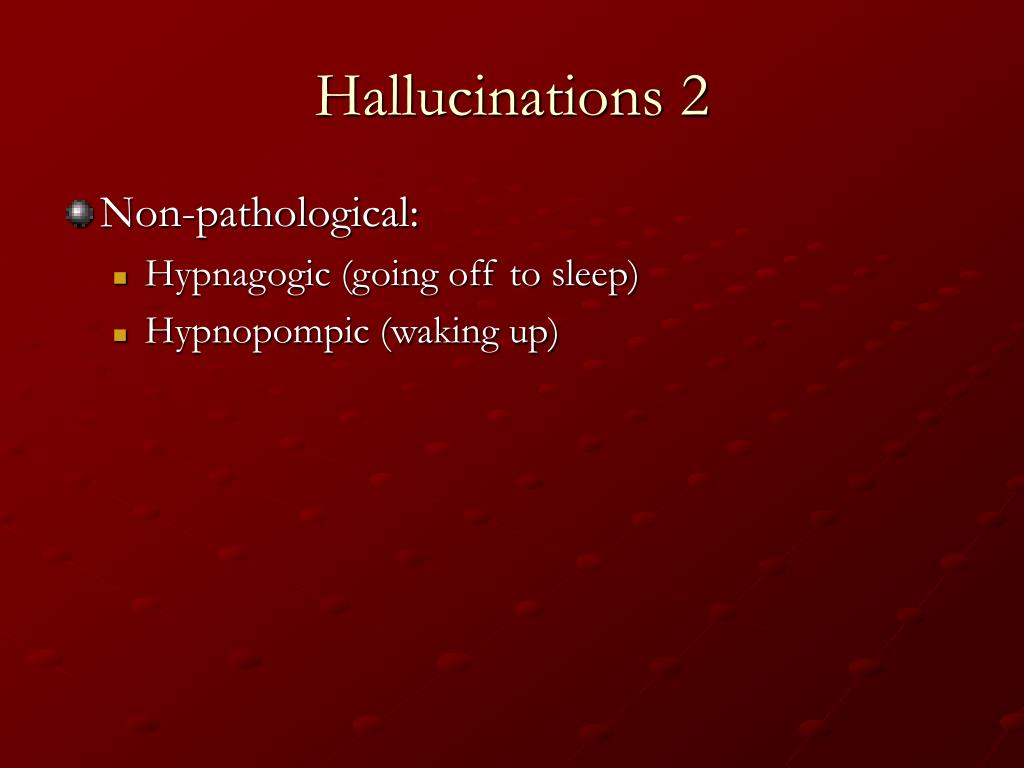 Hallucinations 2

Non-pathological:

Hypnagogic (going off to sleep)

Hypnopompic (waking up)